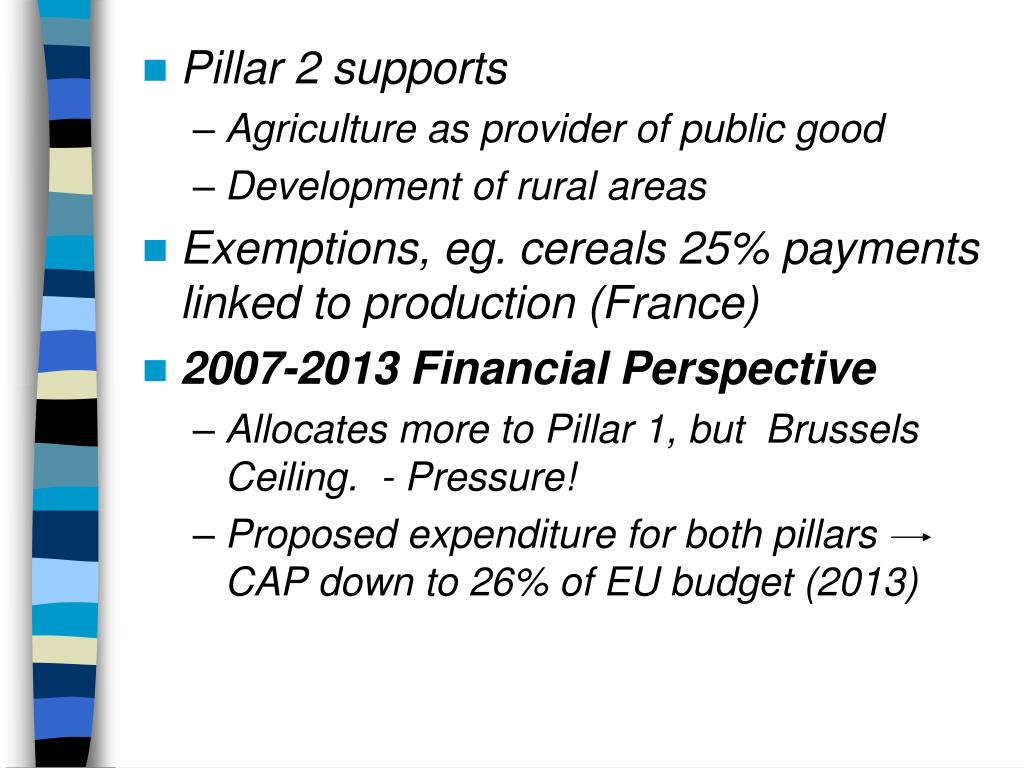 Pillar 2 supports
– Agriculture as provider of public good
– Development of rural areas

Exemptions, eg. cereals 25% payments linked to production (France)

2007-2013 Financial Perspective
– Allocates more to Pillar 1, but Brussels Ceiling. - Pressure!
– Proposed expenditure for both pillars → CAP down to 26% of EU budget (2013)